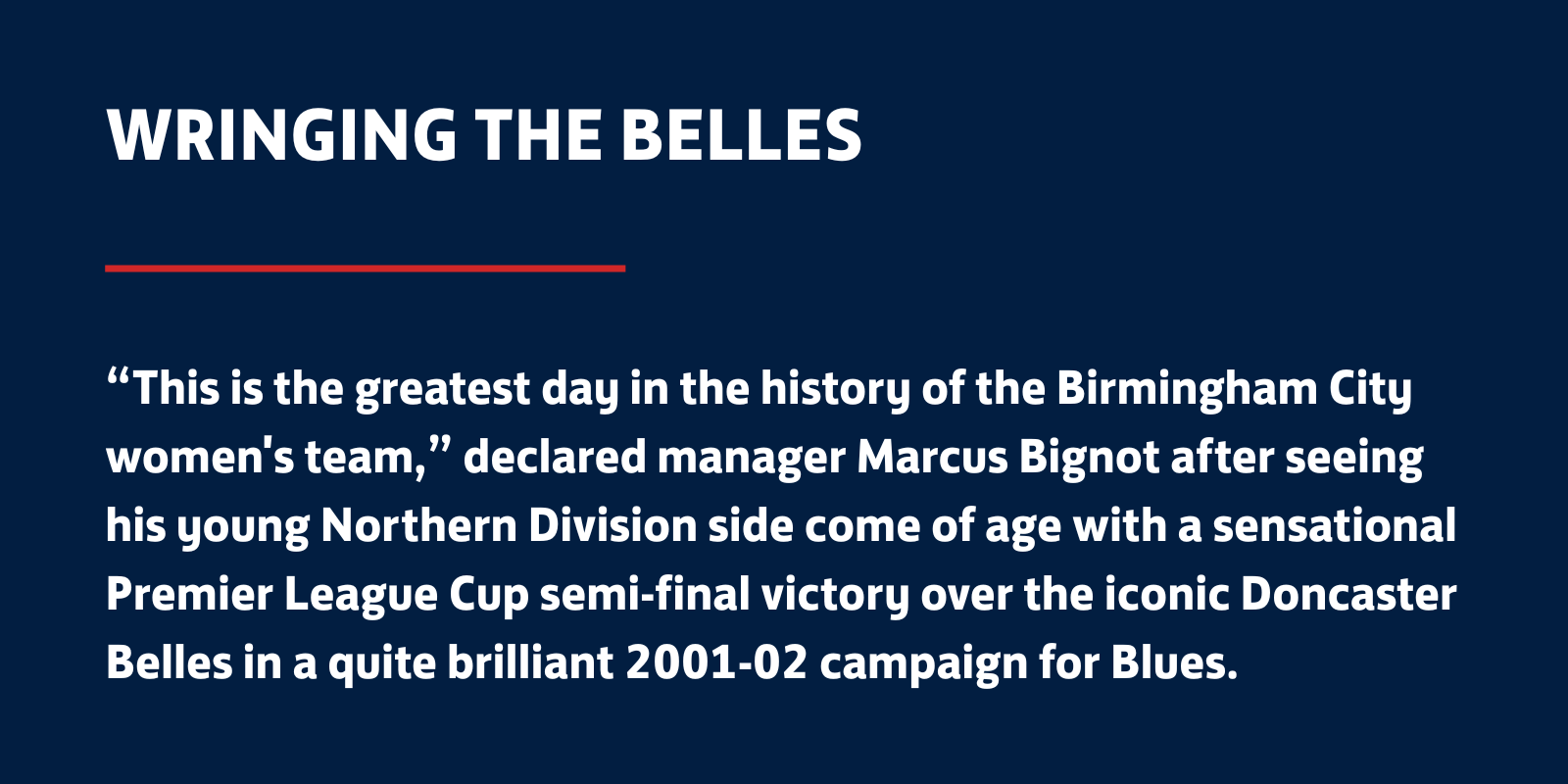 WRINGING THE BELLES

“This is the greatest day in the history of the Birmingham City women's team,” declared manager Marcus Bignot after seeing his young Northern Division side come of age with a sensational Premier League Cup semi-final victory over the iconic Doncaster Belles in a quite brilliant 2001-02 campaign for Blues.